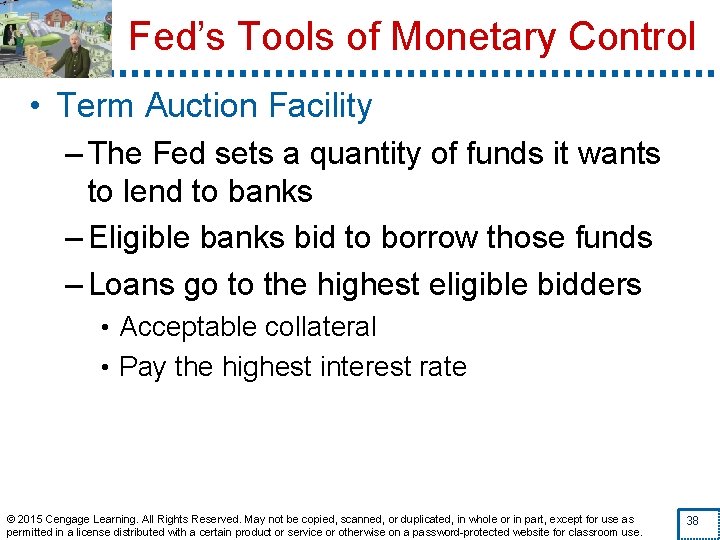 Fed's Tools of Monetary Control

• Term Auction Facility
– The Fed sets a quantity of funds it wants to lend to banks
– Eligible banks bid to borrow those funds
– Loans go to the highest eligible bidders
• Acceptable collateral
• Pay the highest interest rate

© 2015 Cengage Learning. All Rights Reserved. May not be copied, scanned, or duplicated, in whole or in part, except for use as permitted in a license distributed with a certain product or service or otherwise on a password-protected website for classroom use.

38